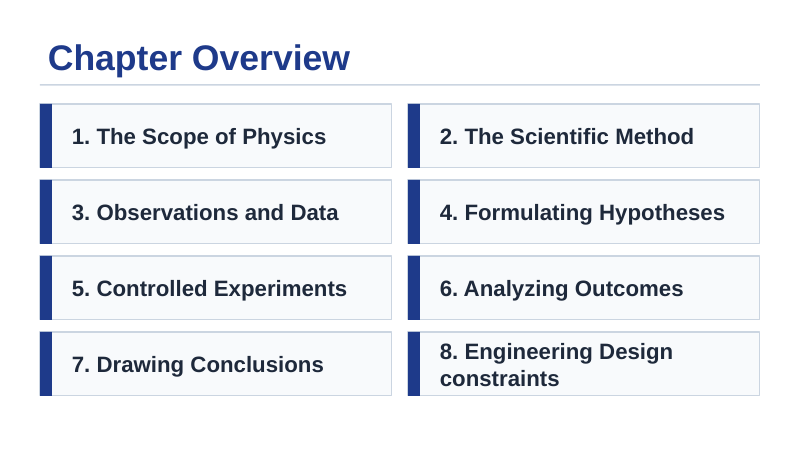 Chapter Overview

1. The Scope of Physics

2. The Scientific Method

3. Observations and Data

4. Formulating Hypotheses

5. Controlled Experiments

6. Analyzing Outcomes

7. Drawing Conclusions

8. Engineering Design constraints